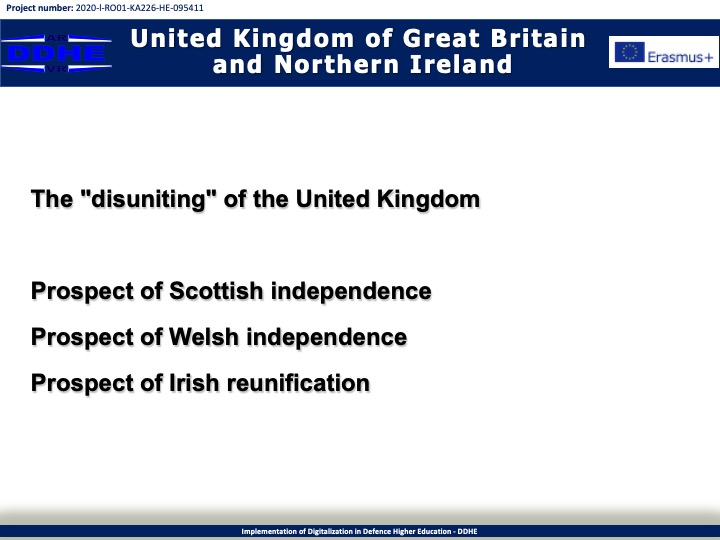 Project number: 2020-I-RO01-KA226-HE-095411

AR
DDHE
VR

United Kingdom of Great Britain and Northern Ireland

Erasmus+

The "disuniting" of the United Kingdom

Prospect of Scottish independence

Prospect of Welsh independence

Prospect of Irish reunification

Implementation of Digitalization in Defence Higher Education - DDHE